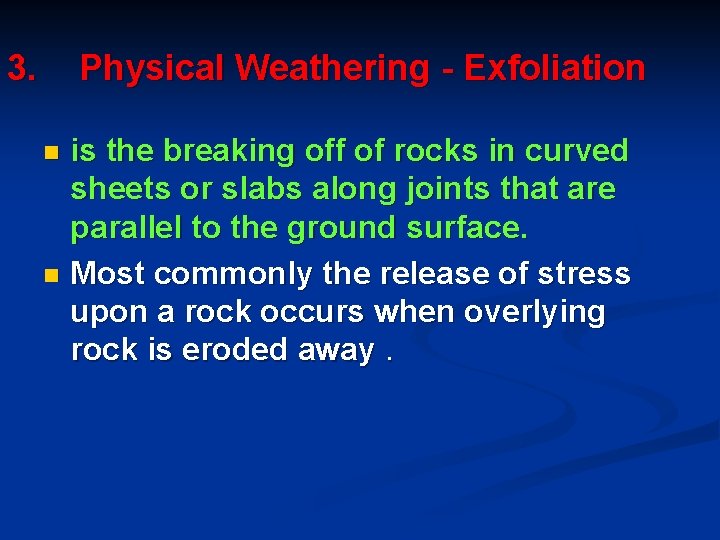 3. Physical Weathering - Exfoliation

- is the breaking off of rocks in curved sheets or slabs along joints that are parallel to the ground surface.
- Most commonly the release of stress upon a rock occurs when overlying rock is eroded away .